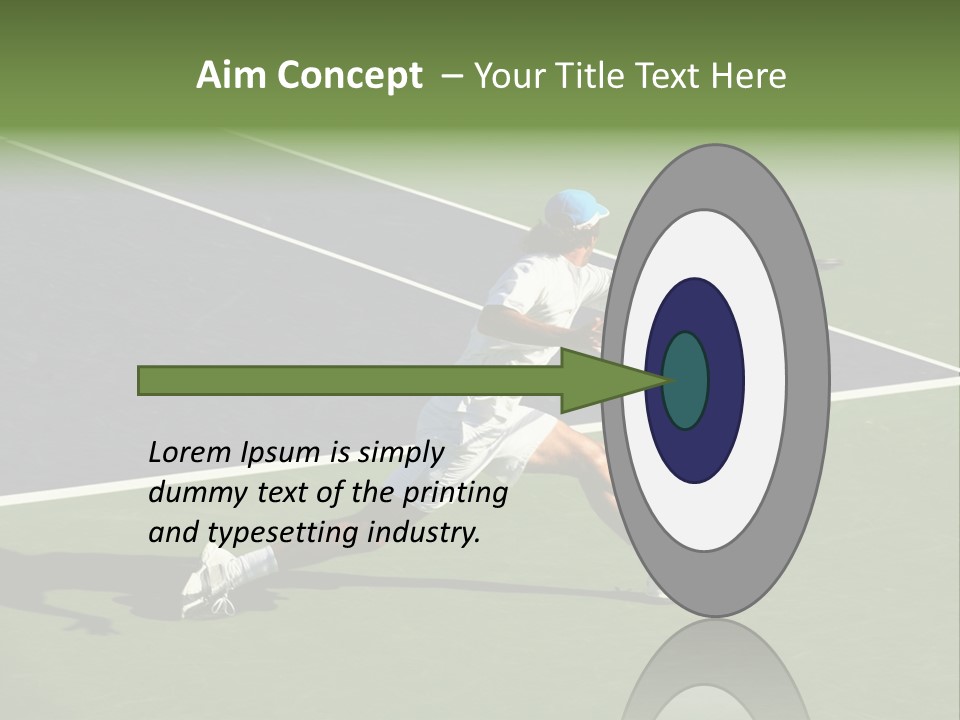 Aim Concept – Your Title Text Here

Lorem Ipsum is simply dummy text of the printing and typesetting industry.